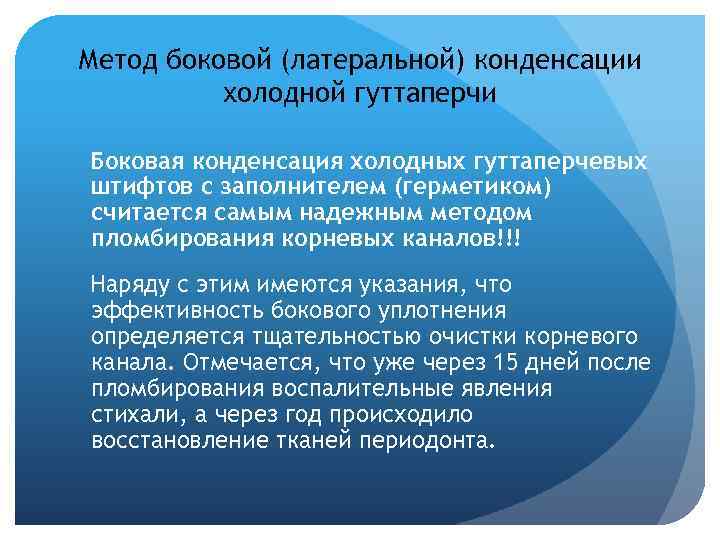 Метод боковой (латеральной) конденсации холодной гуттаперчи

Боковая конденсация холодных гуттаперчевых штифтов с заполнителем (герметиком) считается самым надежным методом пломбирования корневых каналов!!!

Наряду с этим имеются указания, что эффективность бокового уплотнения определяется тщательностью очистки корневого канала. Отмечается, что уже через 15 дней после пломбирования воспалительные явления стихали, а через год происходило восстановление тканей периодонта.